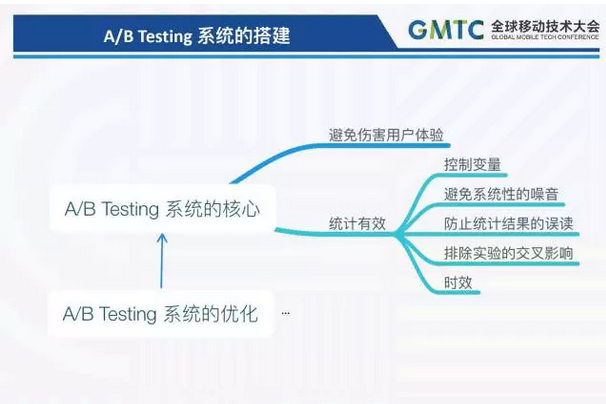 A/B Testing 系统的搭建

GMTC 全球移动技术大会
GLOBAL MOBILE TECH CONFERENCE

A/B Testing 系统的核心

避免伤害用户体验

统计有效

控制变量

避免系统性的噪音

防止统计结果的误读

排除实验的交叉影响

时效

A/B Testing 系统的优化

...